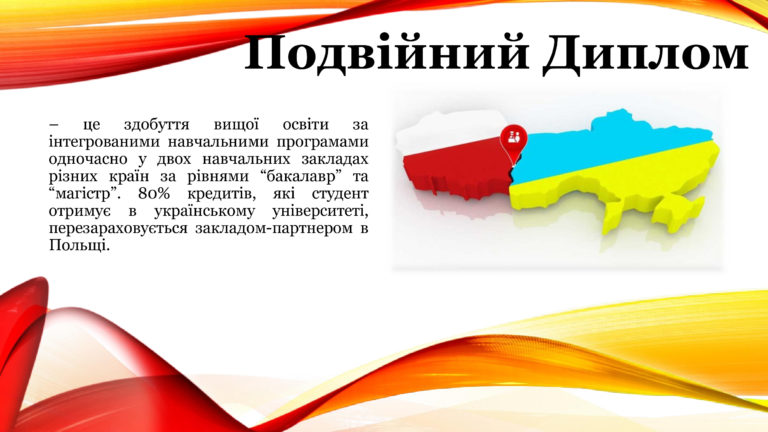 Подвійний Диплом

– це здобуття вищої освіти за інтегрованими навчальними програмами одночасно у двох навчальних закладах різних країн за рівнями “бакалавр” та “магістр”. 80% кредитів, які студент отримує в українському університеті, перезараховується закладом-партнером в Польщі.